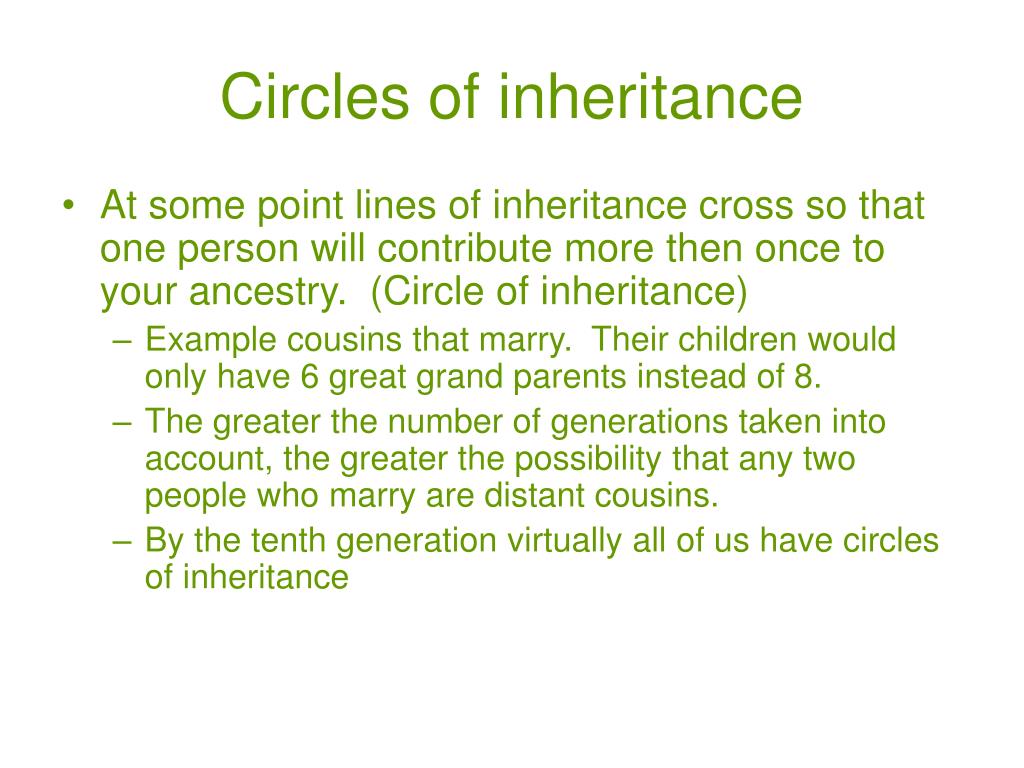 Circles of inheritance

• At some point lines of inheritance cross so that one person will contribute more then once to your ancestry.  (Circle of inheritance)
– Example cousins that marry.  Their children would only have 6 great grand parents instead of 8.
– The greater the number of generations taken into account, the greater the possibility that any two people who marry are distant cousins.
– By the tenth generation virtually all of us have circles of inheritance